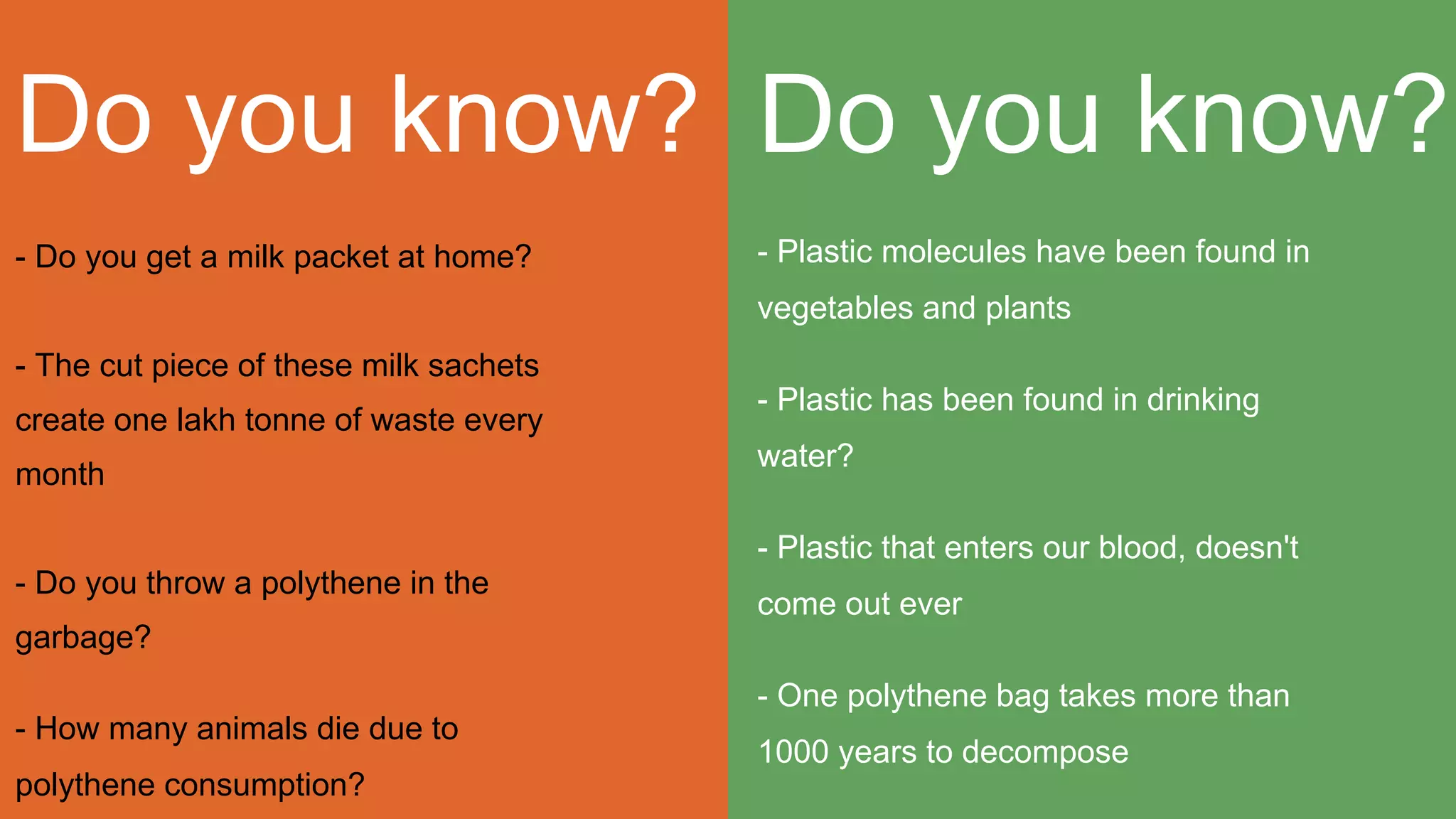 Do you know?

- Do you get a milk packet at home?

- The cut piece of these milk sachets create one lakh tonne of waste every month

- Do you throw a polythene in the garbage?

- How many animals die due to polythene consumption?

Do you know?

- Plastic molecules have been found in vegetables and plants

- Plastic has been found in drinking water?

- Plastic that enters our blood, doesn't come out ever

- One polythene bag takes more than 1000 years to decompose